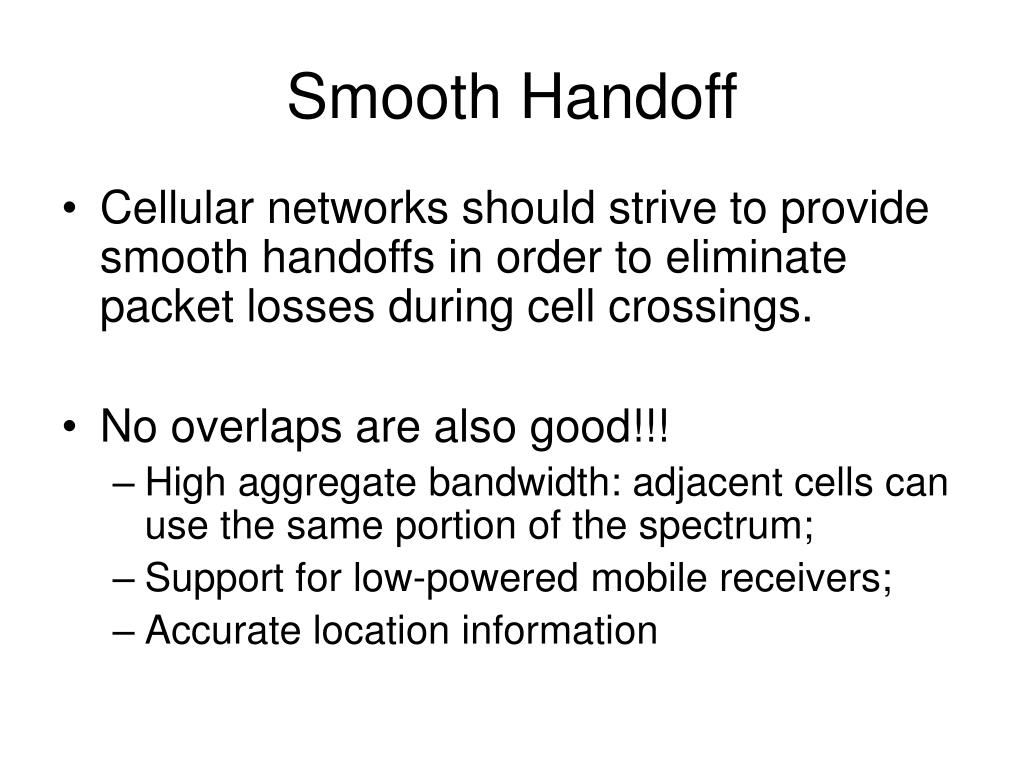 Smooth Handoff

• Cellular networks should strive to provide smooth handoffs in order to eliminate packet losses during cell crossings.

• No overlaps are also good!!!
– High aggregate bandwidth: adjacent cells can use the same portion of the spectrum;
– Support for low-powered mobile receivers;
– Accurate location information